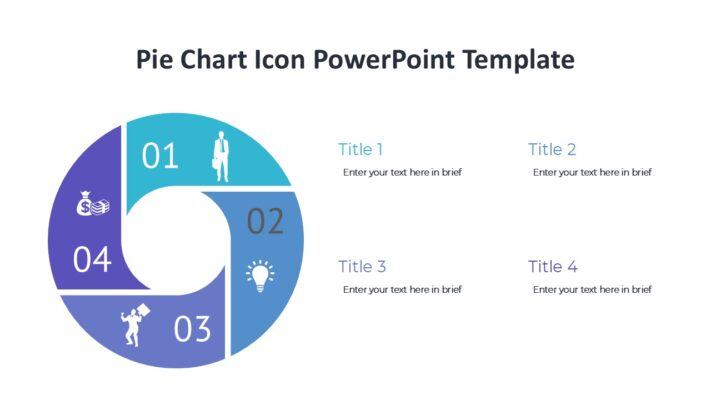 Pie Chart Icon PowerPoint Template

01

02

03

04

Title 1
Enter your text here in brief

Title 2
Enter your text here in brief

Title 3
Enter your text here in brief

Title 4
Enter your text here in brief